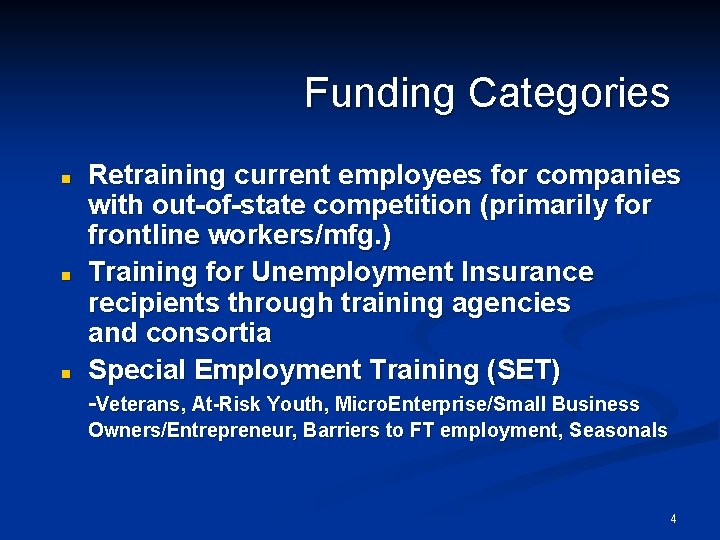 Funding Categories

- Retraining current employees for companies with out-of-state competition (primarily for frontline workers/mfg.)
- Training for Unemployment Insurance recipients through training agencies and consortia
- Special Employment Training (SET)

-Veterans, At-Risk Youth, MicroEnterprise/Small Business Owners/Entrepreneur, Barriers to FT employment, Seasonals

4